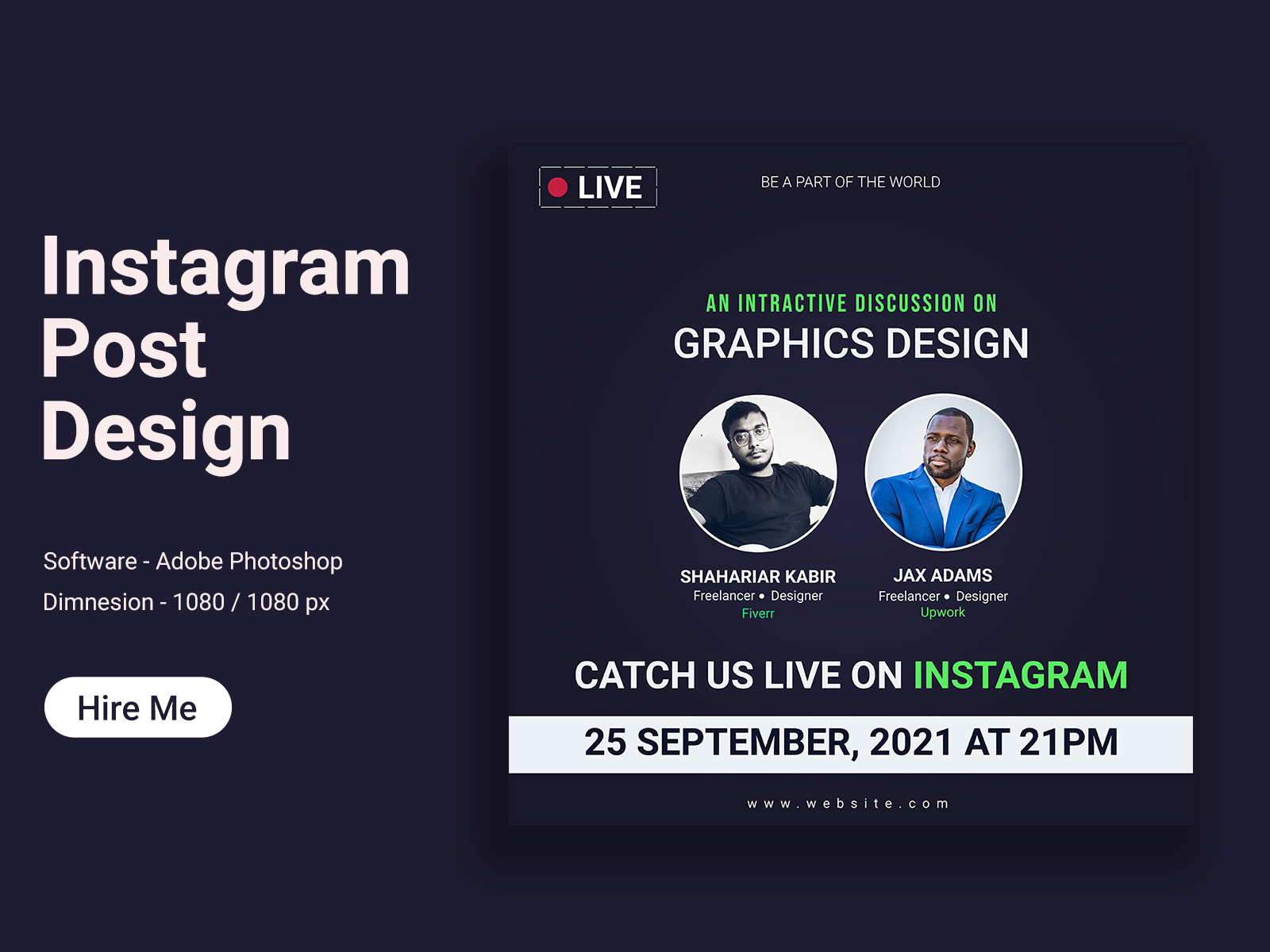 Instagram Post Design

Software - Adobe Photoshop
Dimnesion - 1080 / 1080 px

Hire Me

LIVE

BE A PART OF THE WORLD

AN INTRACTIVE DISCUSSION ON
GRAPHICS DESIGN

SHAHARIAR KABIR
Freelancer • Designer
Fiverr

JAX ADAMS
Freelancer • Designer
Upwork

CATCH US LIVE ON INSTAGRAM

25 SEPTEMBER, 2021 AT 21PM

www.website.com